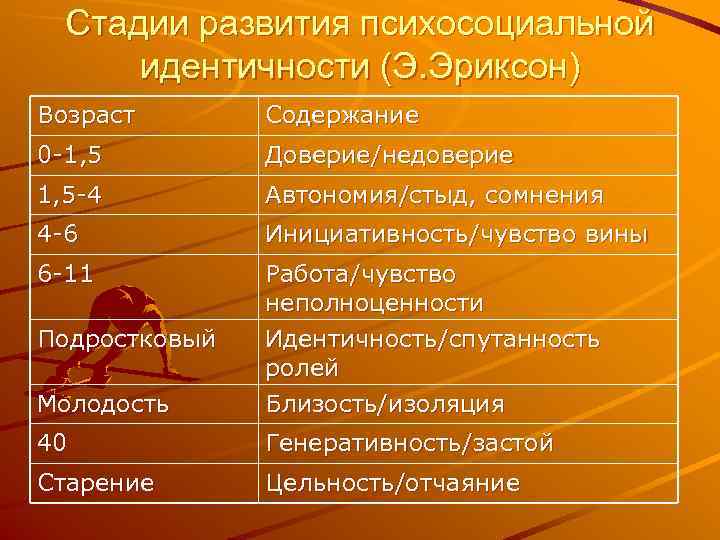 Стадии развития психосоциальной идентичности (Э.Эриксон)

| Возраст | Содержание |
|---|---|
| 0-1,5 | Доверие/недоверие |
| 1,5-4 | Автономия/стыд, сомнения |
| 4-6 | Инициативность/чувство вины |
| 6-11 | Работа/чувство неполноценности |
| Подростковый | Идентичность/спутанность ролей |
| Молодость | Близость/изоляция |
| 40 | Генеративность/застой |
| Старение | Цельность/отчаяние |